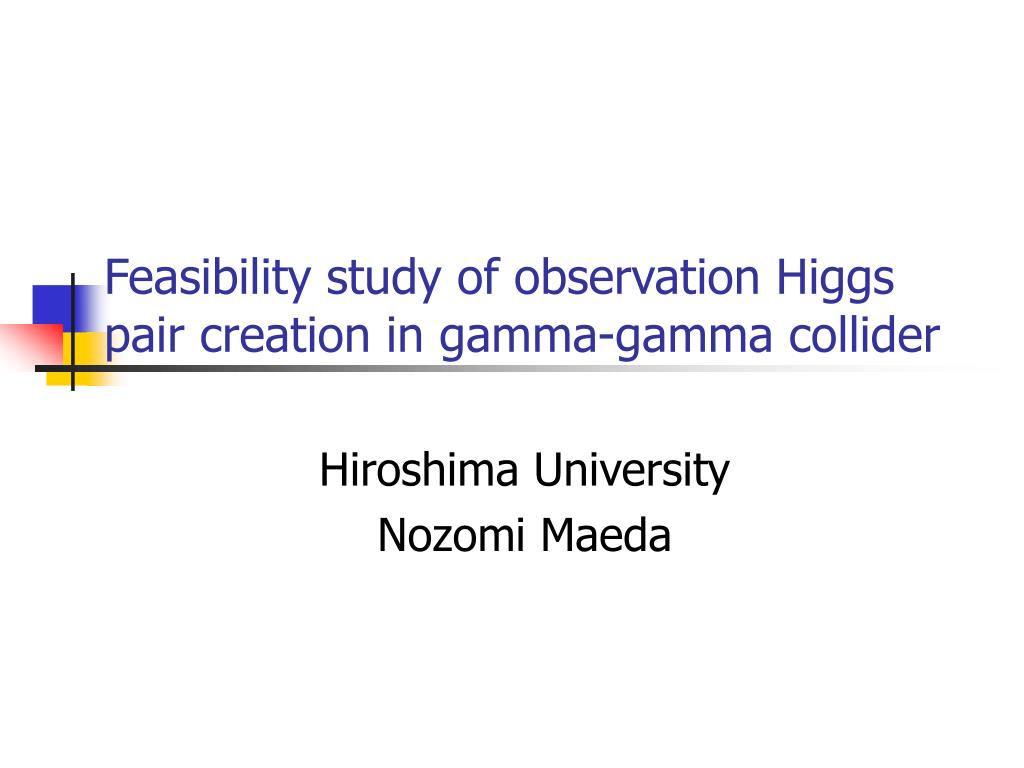 Feasibility study of observation Higgs pair creation in gamma-gamma collider

Hiroshima University
Nozomi Maeda